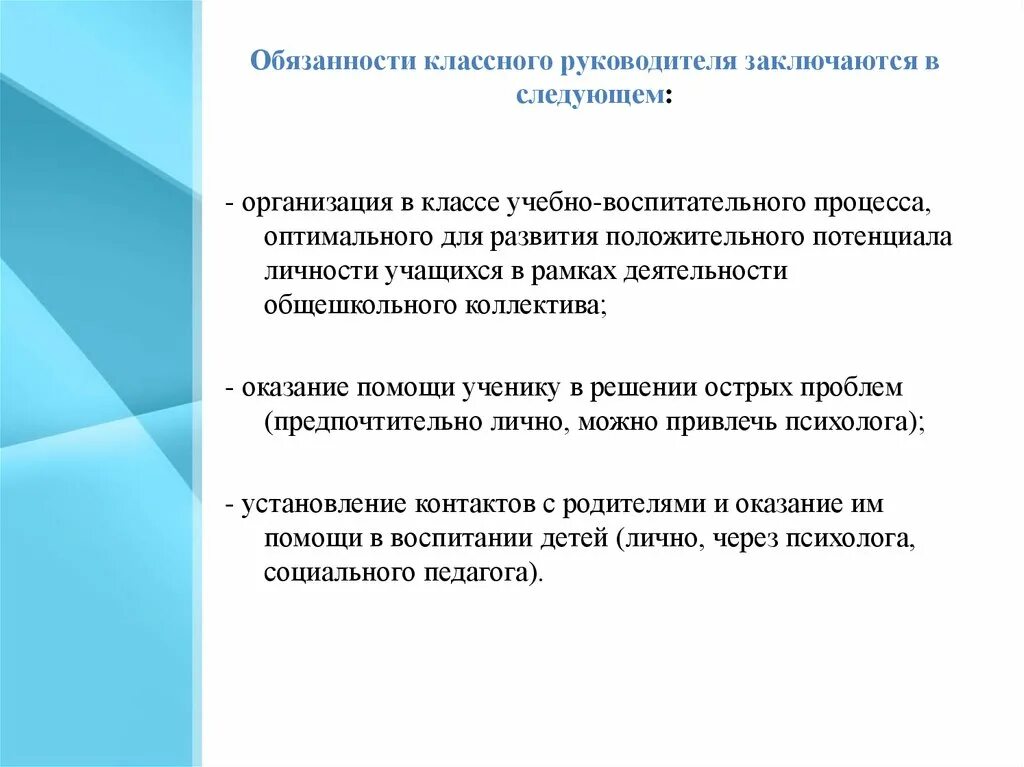 Обязанности классного руководителя заключаются в следующем:

- организация в классе учебно-воспитательного процесса, оптимального для развития положительного потенциала личности учащихся в рамках деятельности общешкольного коллектива;

- оказание помощи ученику в решении острых проблем (предпочтительно лично, можно привлечь психолога);

- установление контактов с родителями и оказание им помощи в воспитании детей (лично, через психолога, социального педагога).